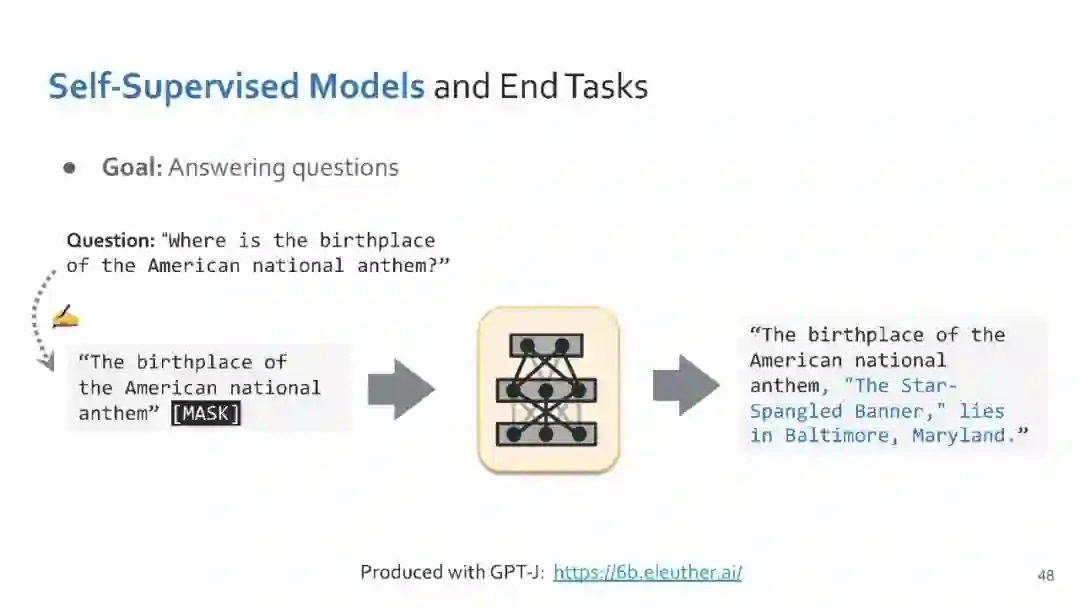 Self-Supervised Models and End Tasks

● Goal: Answering questions

Question: "Where is the birthplace of the American national anthem?"

"The birthplace of the American national anthem" [MASK]

"The birthplace of the American national anthem, "The Star-Spangled Banner," lies in Baltimore, Maryland."

Produced with GPT-J: https://6b.eleuther.ai/

48